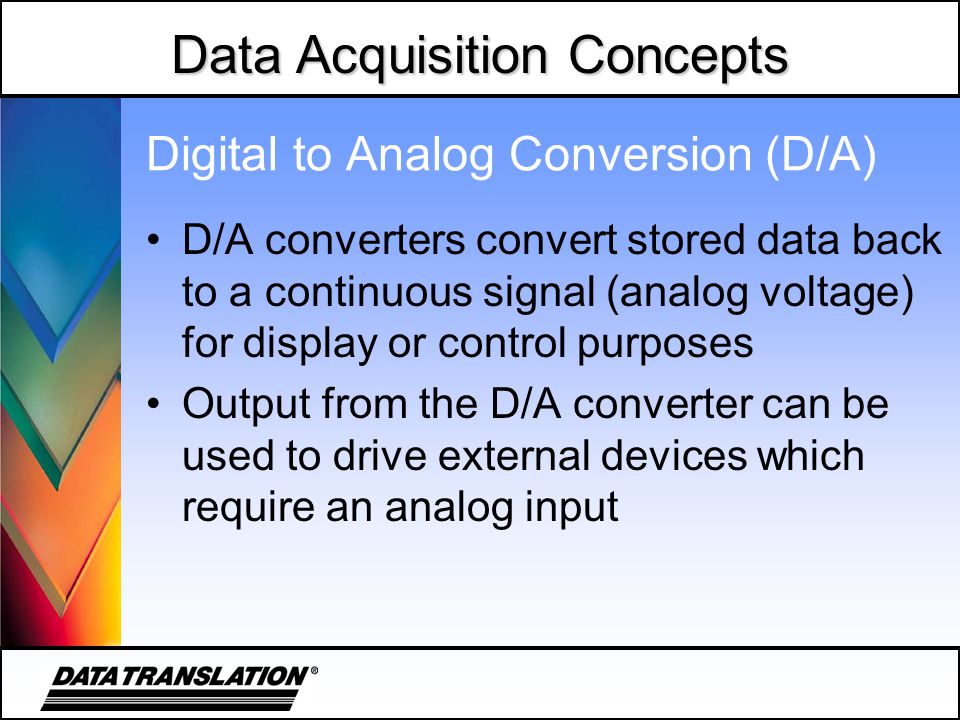 Data Acquisition Concepts

Digital to Analog Conversion (D/A)

• D/A converters convert stored data back to a continuous signal (analog voltage) for display or control purposes

• Output from the D/A converter can be used to drive external devices which require an analog input

DATA TRANSLATION®